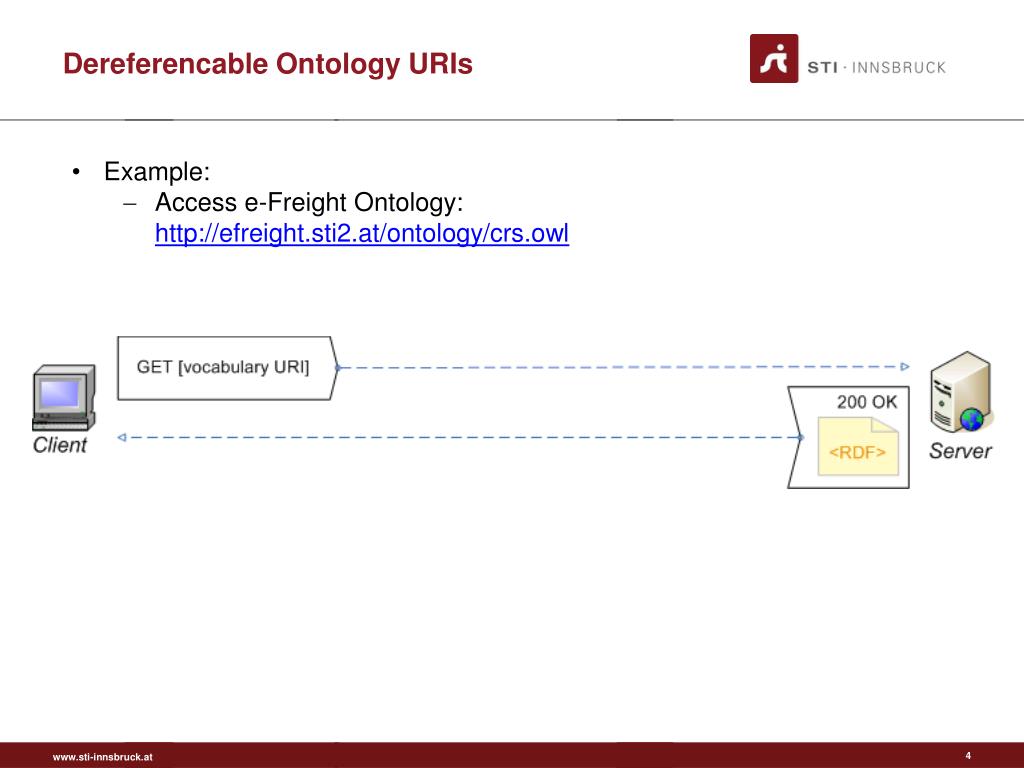 Dereferencable Ontology URIs

STI · INNSBRUCK

• Example:
  – Access e-Freight Ontology: http://efreight.sti2.at/ontology/crs.owl

GET [vocabulary URI]

Client

200 OK

<RDF>

Server

www.sti-innsbruck.at

4